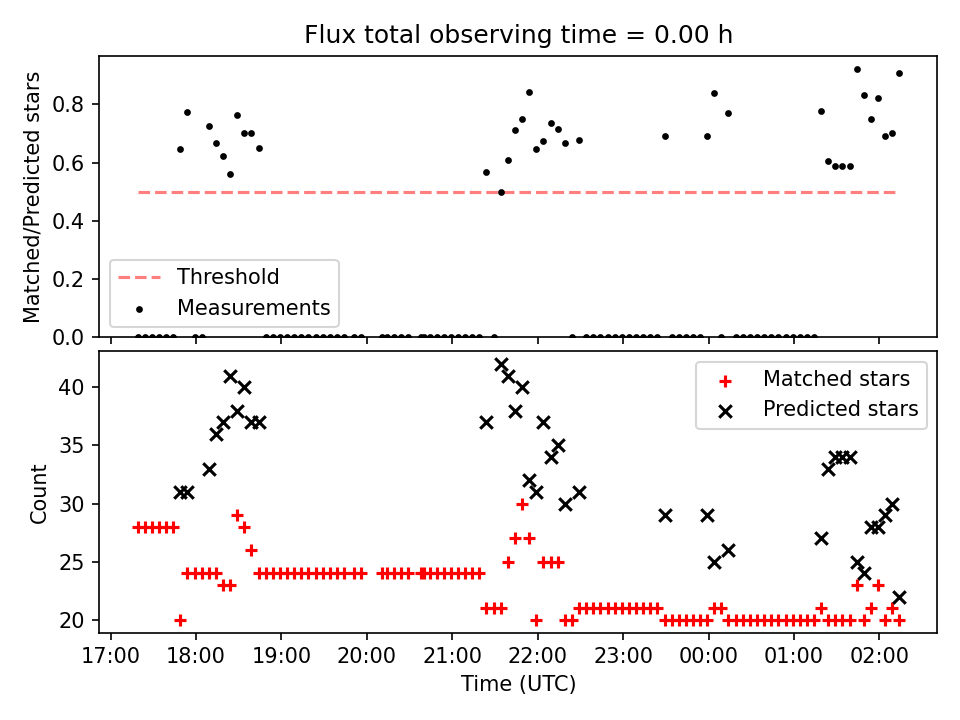 Flux total observing time = 0.00 h

Matched/Predicted stars

0.8
0.6
0.4
0.2
0.0

Threshold
Measurements

Count

40
35
30
25
20

Matched stars
Predicted stars

17:00 18:00 19:00 20:00 21:00 22:00 23:00 00:00 01:00 02:00

Time (UTC)